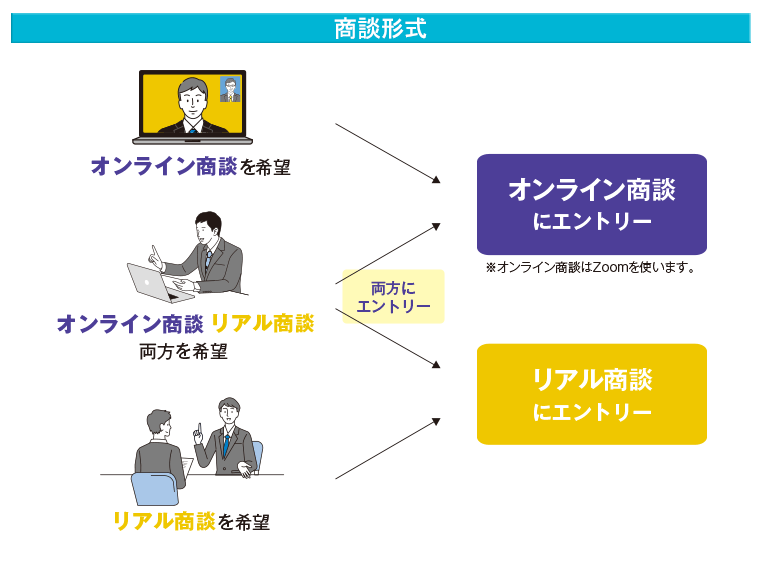 商談形式

オンライン商談を希望

オンライン商談 リアル商談
両方を希望

リアル商談を希望

両方に
エントリー

オンライン商談
にエントリー

※オンライン商談はZoomを使います。

リアル商談
にエントリー